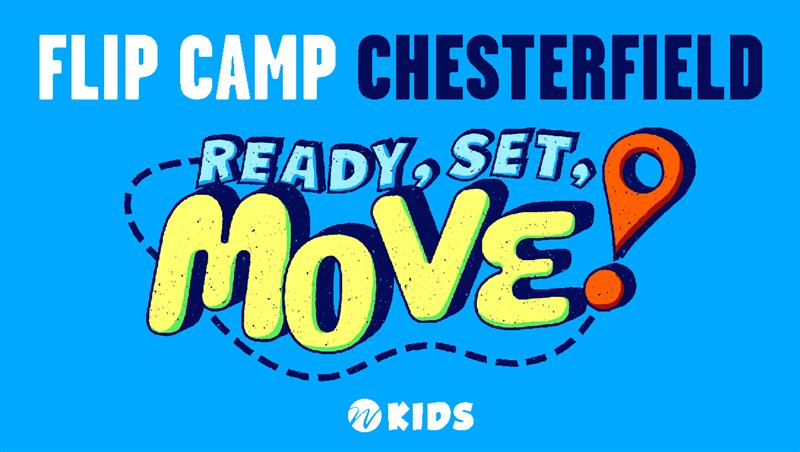 FLIP CAMP CHESTERFIELD

READY, SET, MOVE!

KIDS